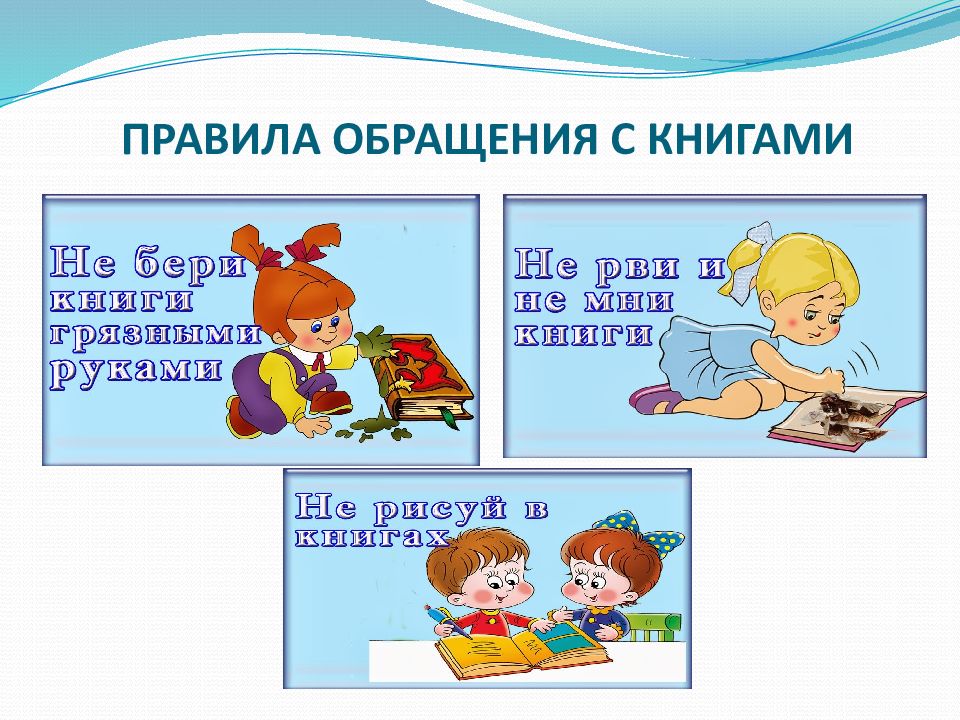 ПРАВИЛА ОБРАЩЕНИЯ С КНИГАМИ

Не бери книги грязными руками

Не рви и не мни книги

Не рисуй в книгах